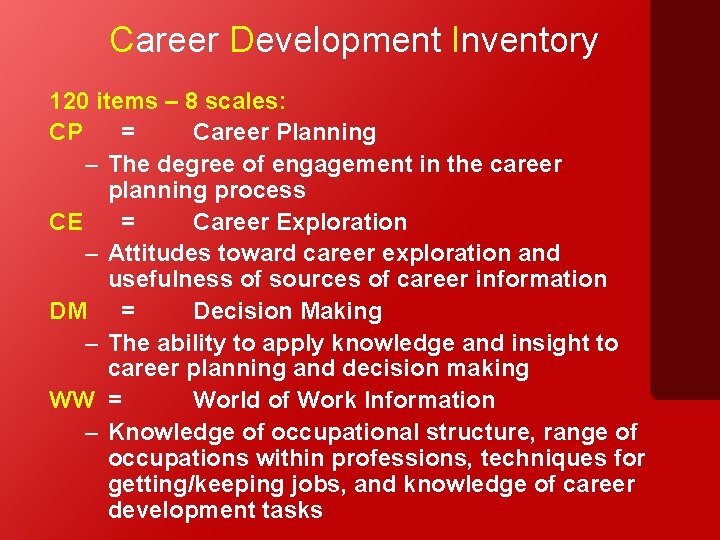 Career Development Inventory

120 items – 8 scales:

CP = Career Planning

– The degree of engagement in the career planning process

CE = Career Exploration

– Attitudes toward career exploration and usefulness of sources of career information

DM = Decision Making

– The ability to apply knowledge and insight to career planning and decision making

WW = World of Work Information

– Knowledge of occupational structure, range of occupations within professions, techniques for getting/keeping jobs, and knowledge of career development tasks